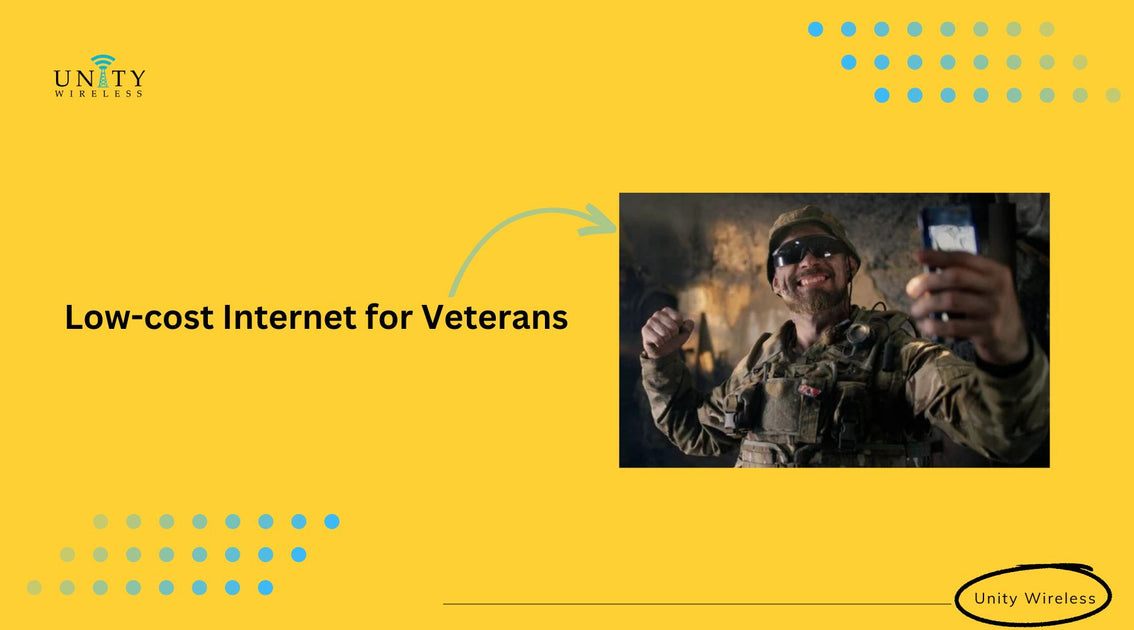 UNITY
WIRELESS

Low-cost Internet for Veterans

Unity Wireless